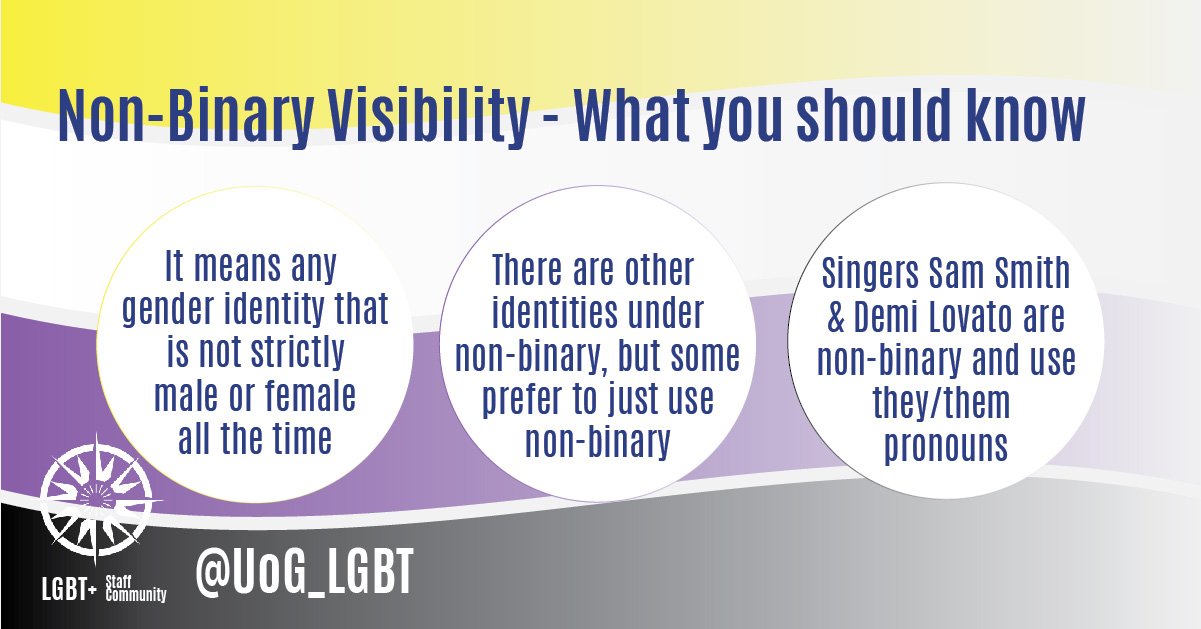 Non-Binary Visibility - What you should know

It means any gender identity that is not strictly male or female all the time

There are other identities under non-binary, but some prefer to just use non-binary

Singers Sam Smith & Demi Lovato are non-binary and use they/them pronouns

LGBT+ Staff Community

@UoG_LGBT